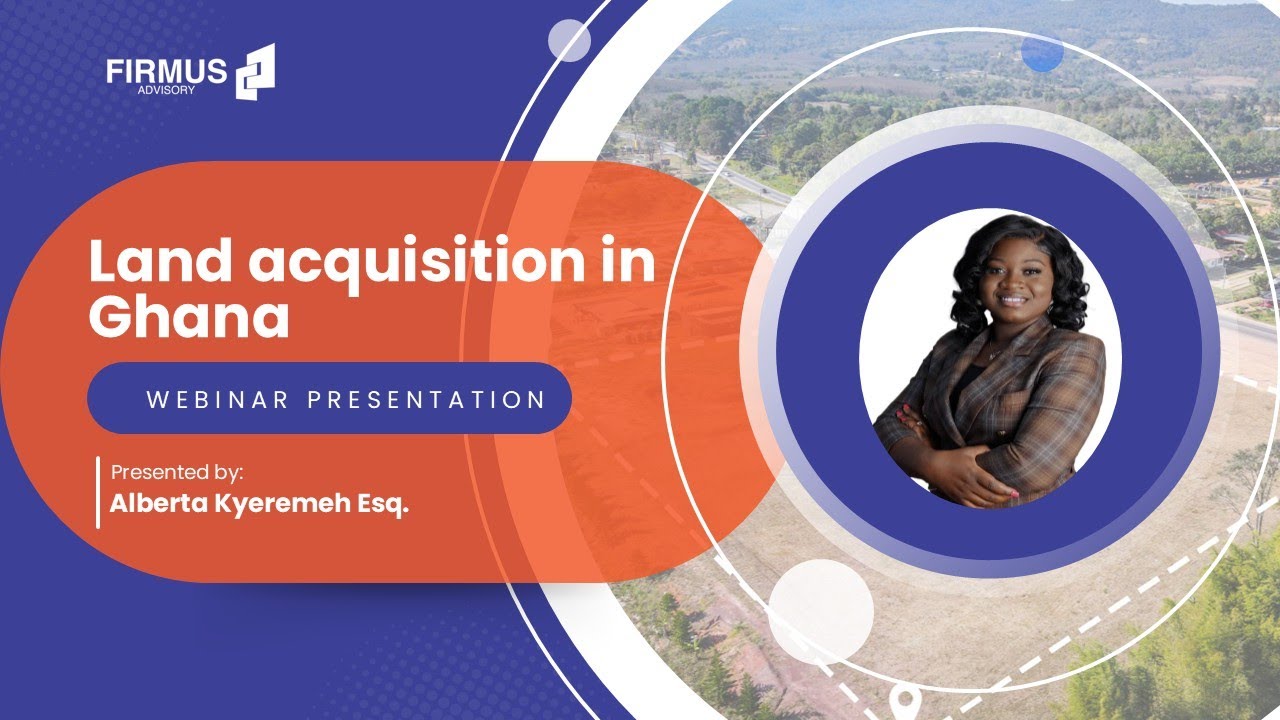 FIRMUS ADVISORY

Land acquisition in Ghana

WEBINAR PRESENTATION

Presented by:
Alberta Kyeremeh Esq.